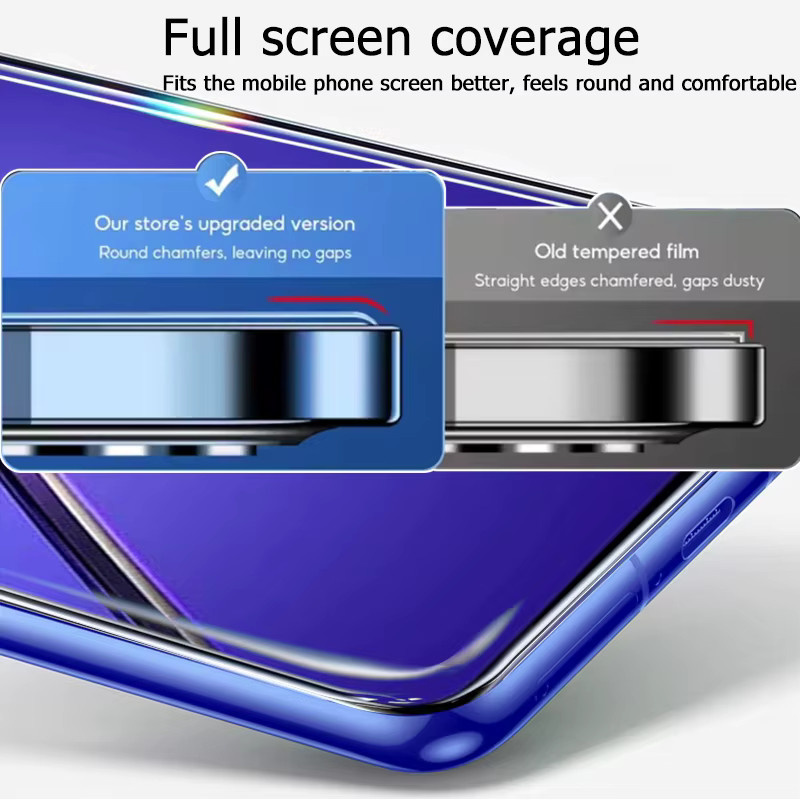 Full screen coverage
Fits the mobile phone screen better, feels round and comfortable

Our store's upgraded version
Round chamfers, leaving no gaps

Old tempered film
Straight edges chamfered, gaps dusty